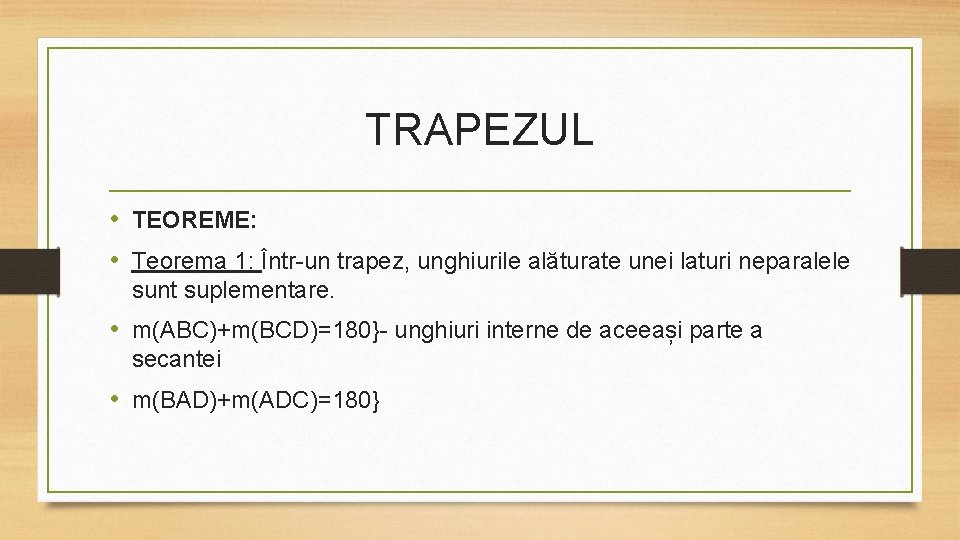 TRAPEZUL

• TEOREME:

• Teorema 1: Într-un trapez, unghiurile alăturate unei laturi neparalele sunt suplementare.

• m(ABC)+m(BCD)=180}- unghiuri interne de aceeași parte a secantei

• m(BAD)+m(ADC)=180}